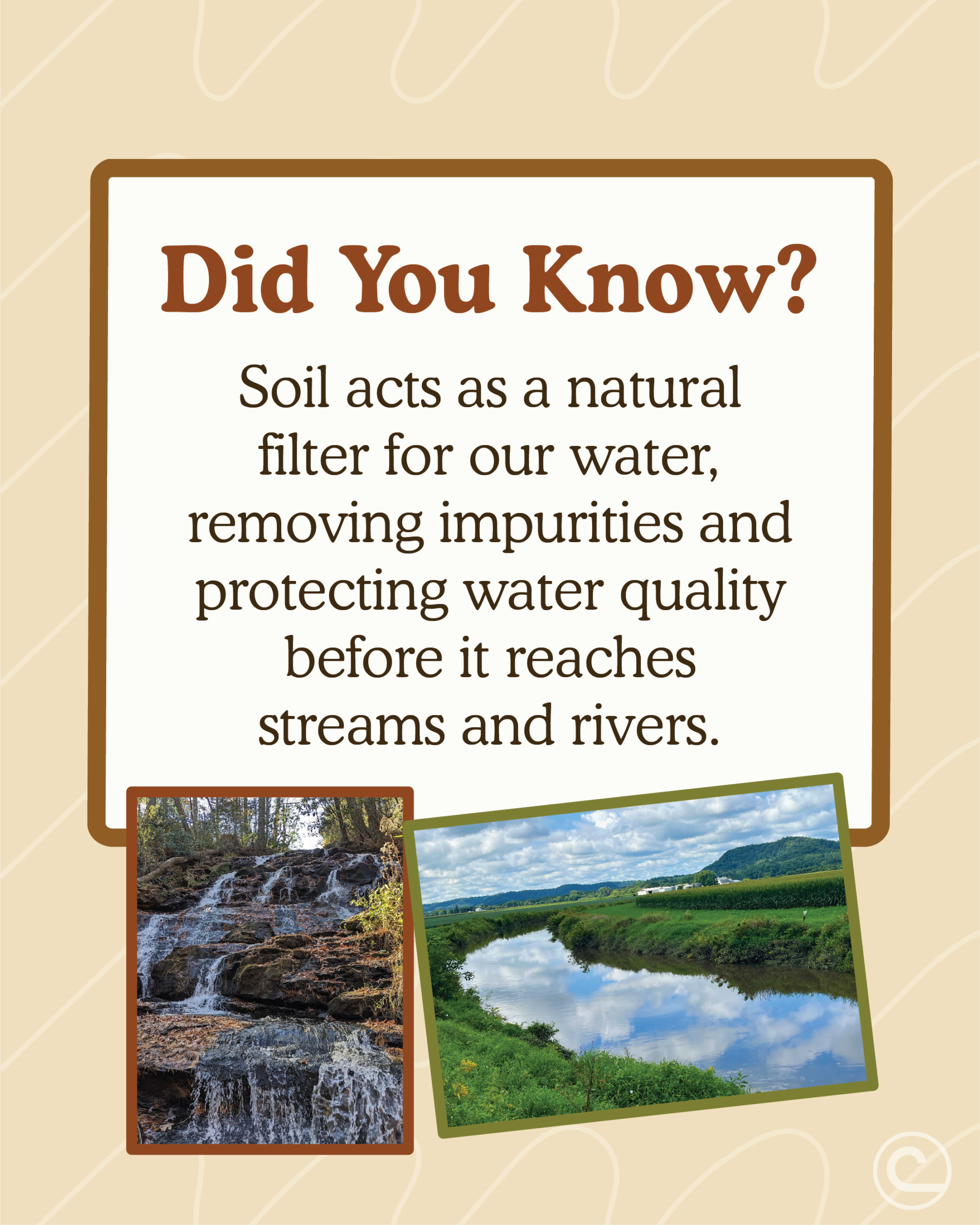 Did You Know?

Soil acts as a natural filter for our water, removing impurities and protecting water quality before it reaches streams and rivers.